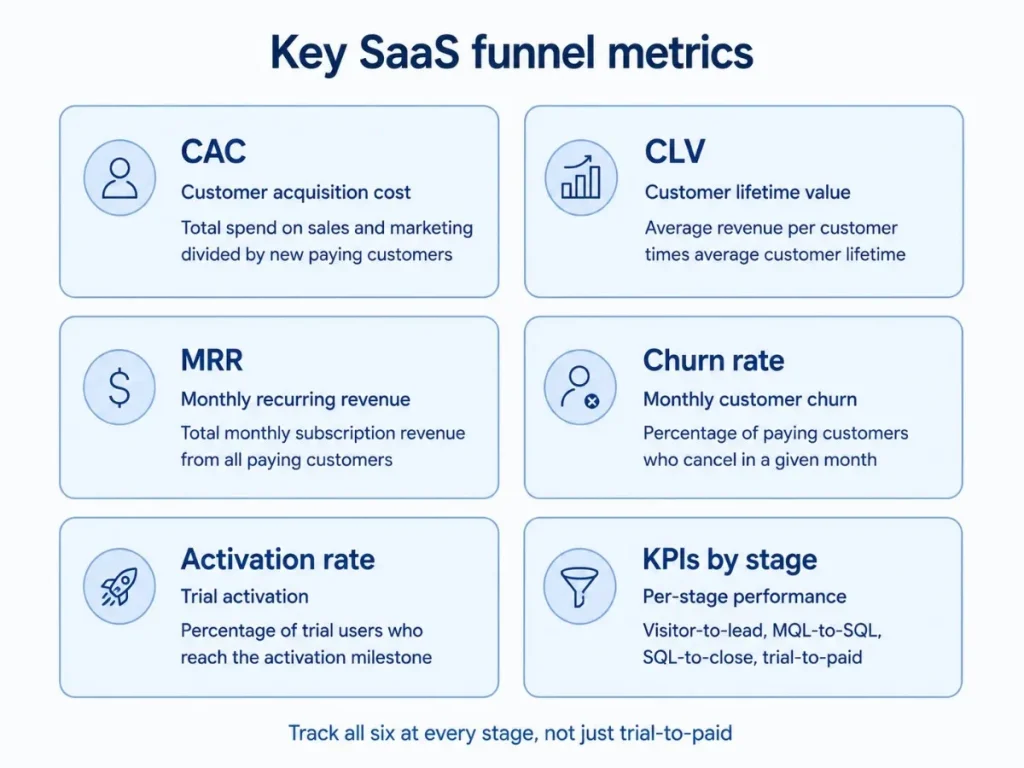 Key SaaS funnel metrics

CAC
Customer acquisition cost
Total spend on sales and marketing divided by new paying customers

CLV
Customer lifetime value
Average revenue per customer times average customer lifetime

MRR
Monthly recurring revenue
Total monthly subscription revenue from all paying customers

Churn rate
Monthly customer churn
Percentage of paying customers who cancel in a given month

Activation rate
Trial activation
Percentage of trial users who reach the activation milestone

KPIs by stage
Per-stage performance
Visitor-to-lead, MQL-to-SQL, SQL-to-close, trial-to-paid

Track all six at every stage, not just trial-to-paid